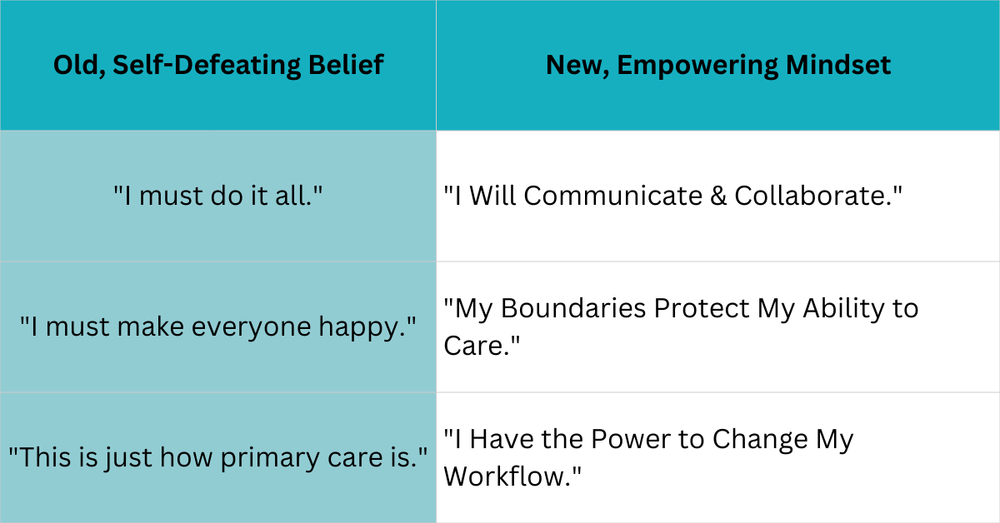 | Old, Self-Defeating Belief | New, Empowering Mindset |
|---|---|
| "I must do it all." | "I Will Communicate & Collaborate." |
| "I must make everyone happy." | "My Boundaries Protect My Ability to Care." |
| "This is just how primary care is." | "I Have the Power to Change My Workflow." |